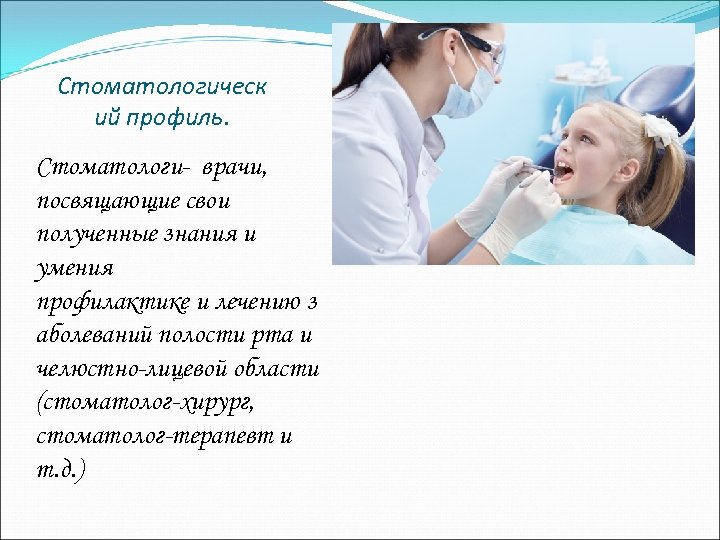 Стоматологическ ий профиль.

Стоматологи- врачи, посвящающие свои полученные знания и умения профилактике и лечению з аболеваний полости рта и челюстно-лицевой области (стоматолог-хирург, стоматолог-терапевт и т.д.)